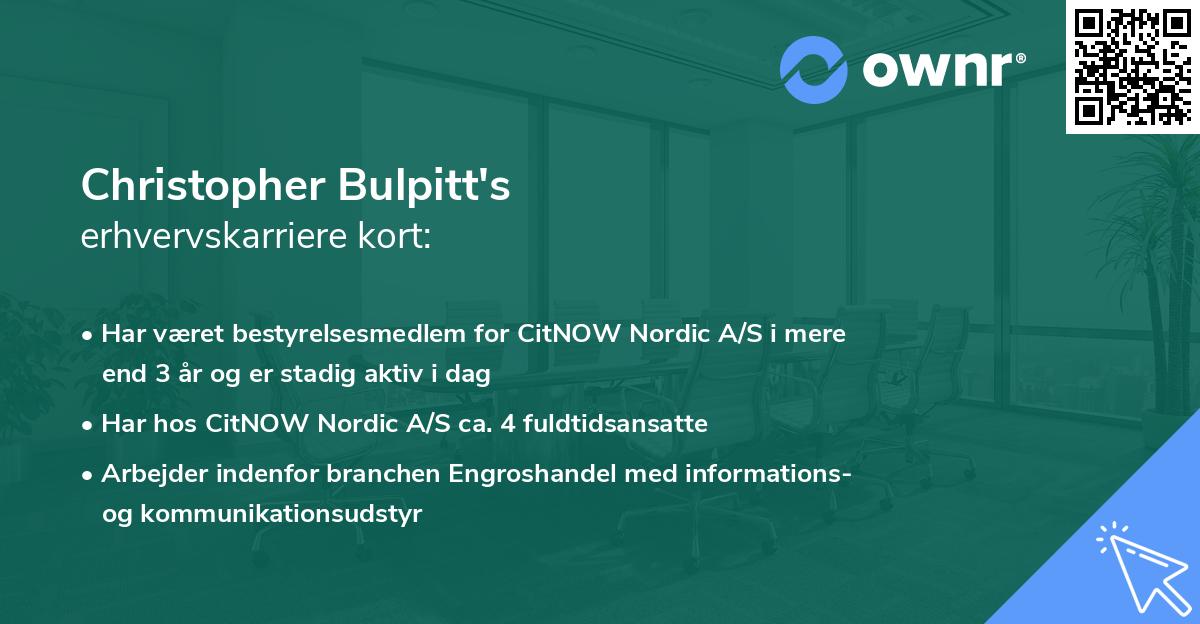 ownr®

Christopher Bulpitt's
erhvervskarriere kort:

• Har været bestyrelsesmedlem for CitNOW Nordic A/S i mere end 3 år og er stadig aktiv i dag
• Har hos CitNOW Nordic A/S ca. 4 fuldtidsansatte
• Arbejder indenfor branchen Engroshandel med informations- og kommunikationsudstyr